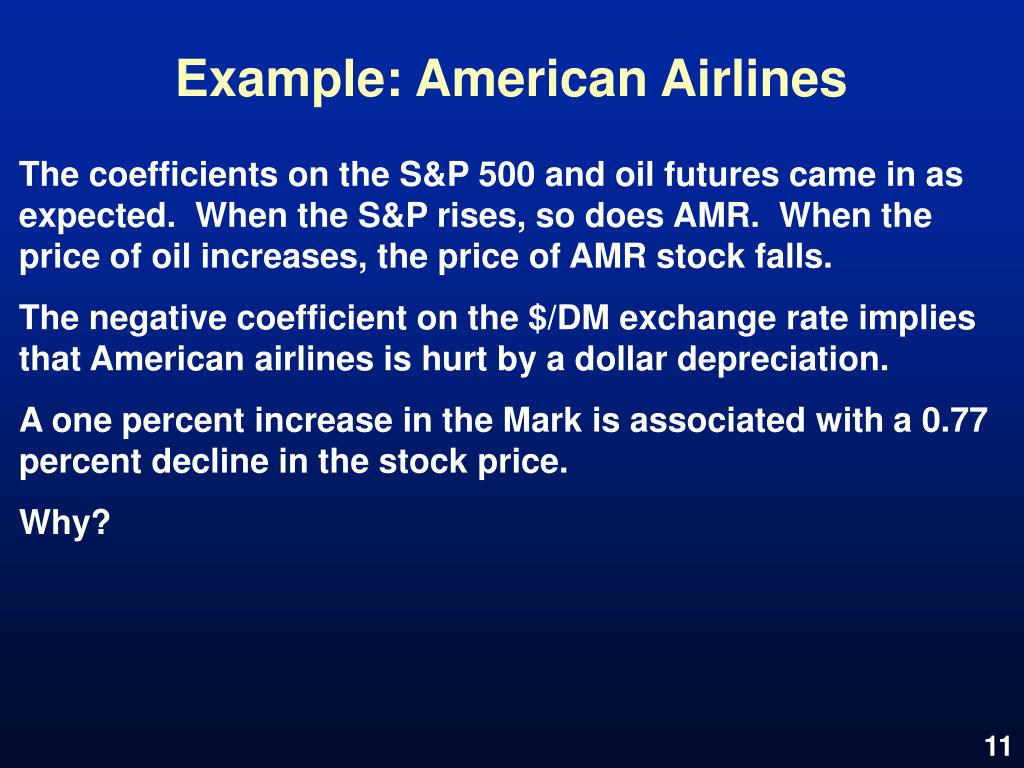 Example: American Airlines

The coefficients on the S&P 500 and oil futures came in as expected. When the S&P rises, so does AMR. When the price of oil increases, the price of AMR stock falls.

The negative coefficient on the \$/DM exchange rate implies that American airlines is hurt by a dollar depreciation.

A one percent increase in the Mark is associated with a 0.77 percent decline in the stock price.

Why?

11